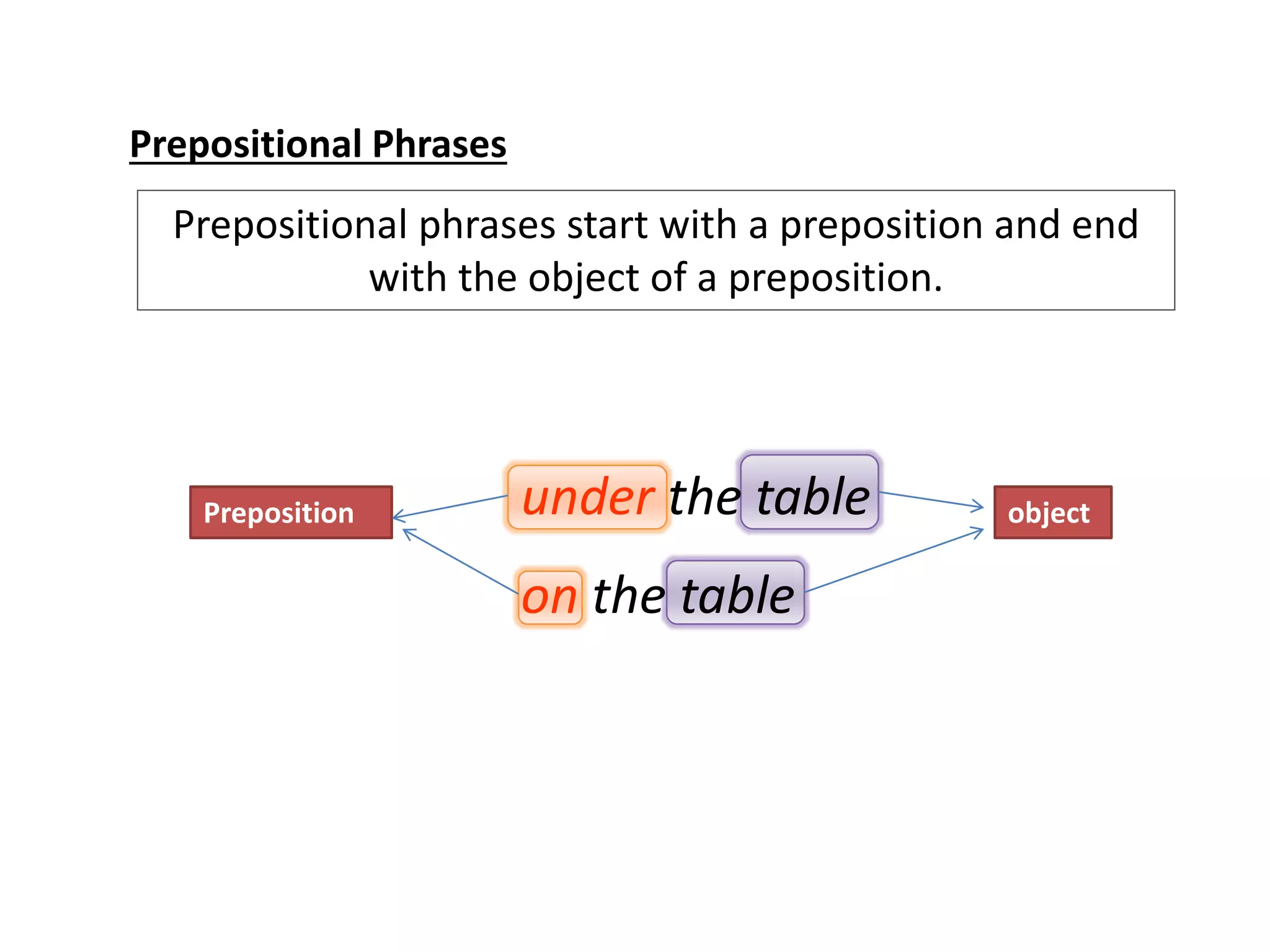 Prepositional Phrases

Prepositional phrases start with a preposition and end with the object of a preposition.

Preposition

under the table

on the table

object